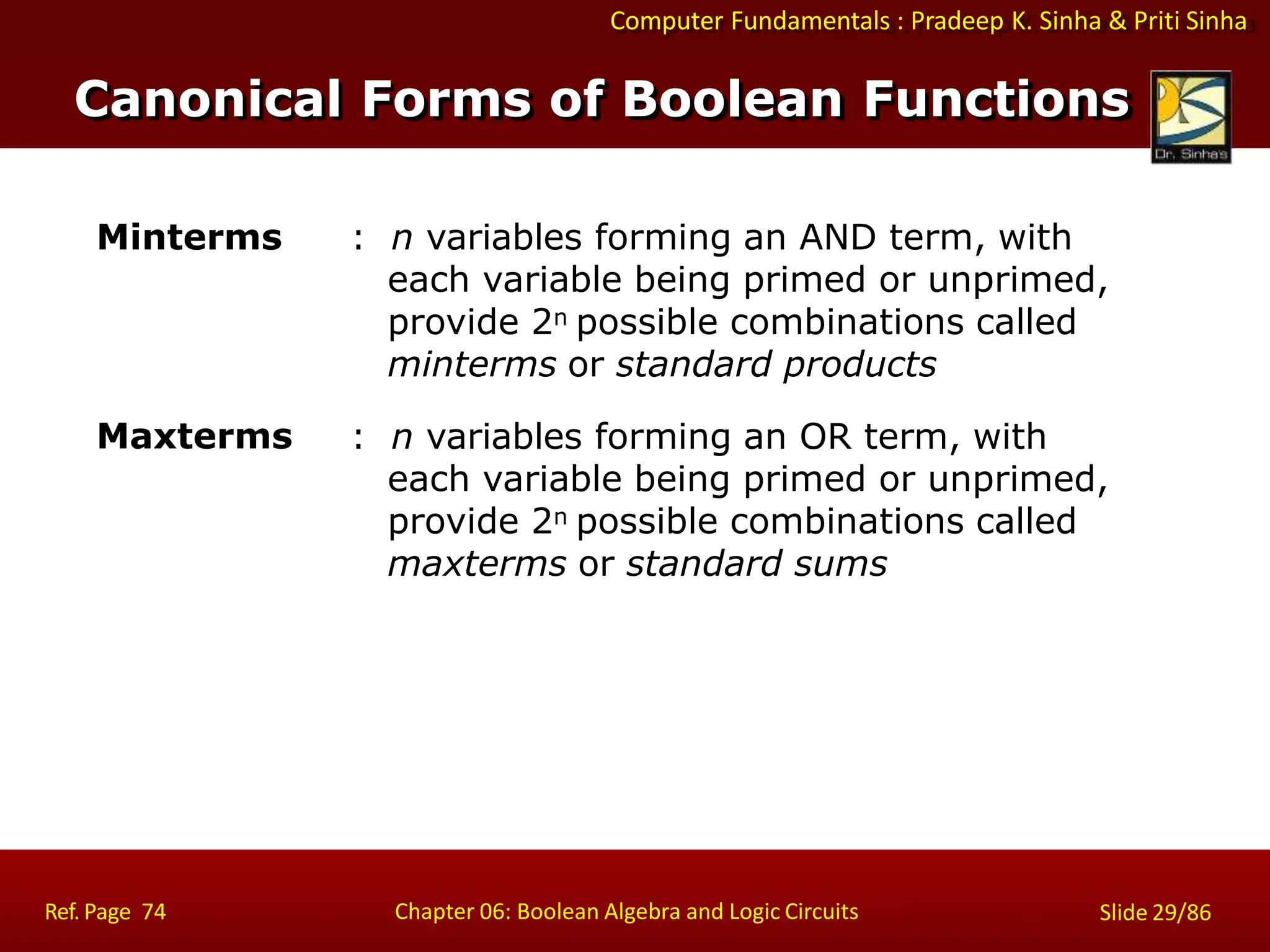 Computer Fundamentals : Pradeep K. Sinha & Priti Sinha

Canonical Forms of Boolean Functions

Dr. Sinha's

Minterms : n variables forming an AND term, with each variable being primed or unprimed, provide $2^n$ possible combinations called minterms or standard products

Maxterms : n variables forming an OR term, with each variable being primed or unprimed, provide $2^n$ possible combinations called maxterms or standard sums

Ref. Page 74

Chapter 06: Boolean Algebra and Logic Circuits

Slide 29/86